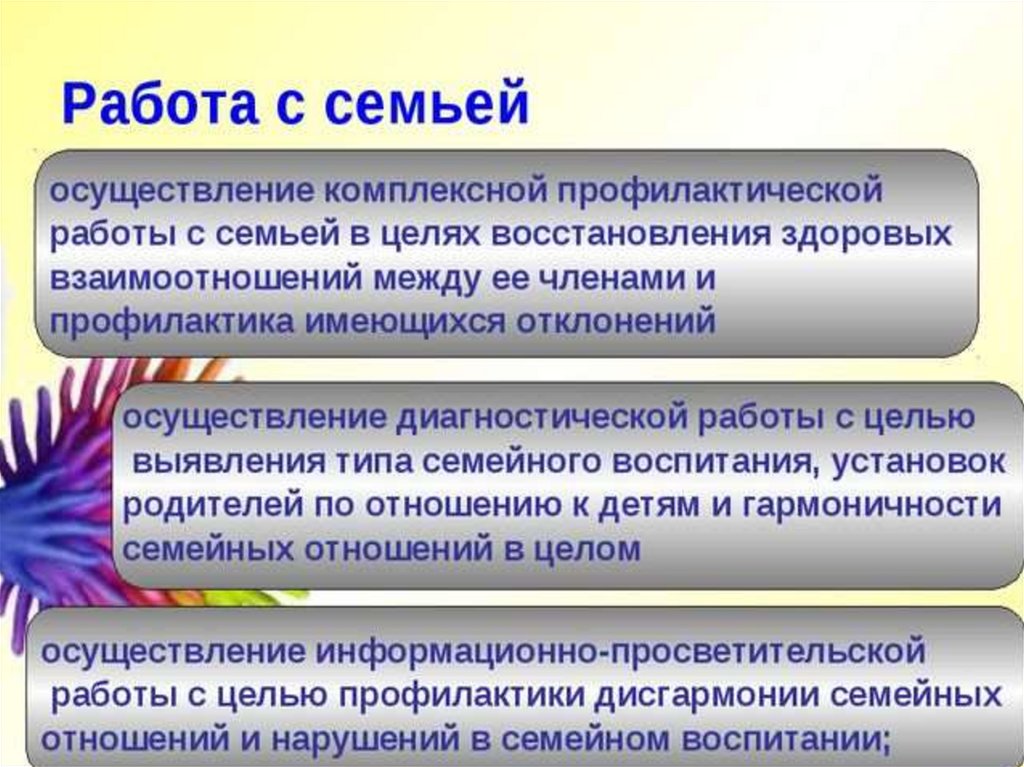 Работа с семьей

осуществление комплексной профилактической работы с семьей в целях восстановления здоровых взаимоотношений между ее членами и профилактика имеющихся отклонений

осуществление диагностической работы с целью выявления типа семейного воспитания, установок родителей по отношению к детям и гармоничности семейных отношений в целом

осуществление информационно-просветительской работы с целью профилактики дисгармонии семейных отношений и нарушений в семейном воспитании;